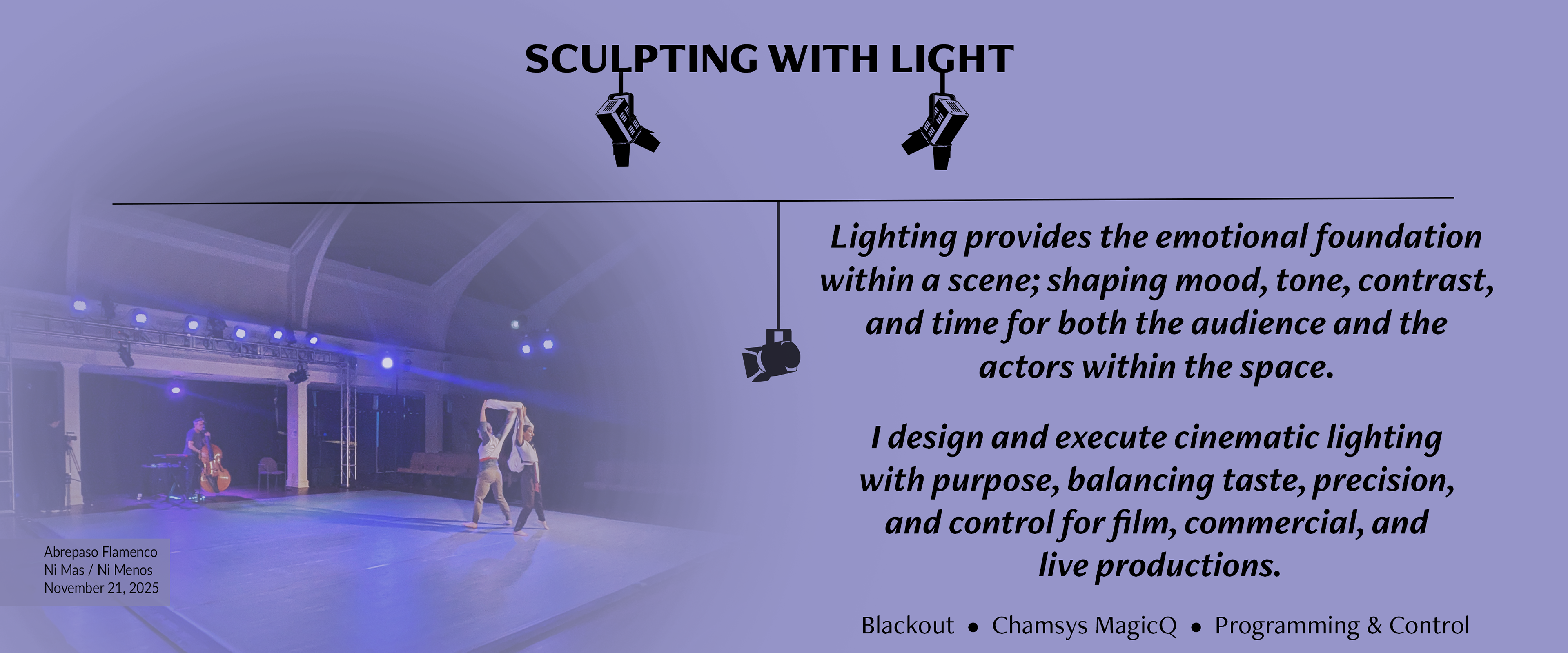 SCULPTING WITH LIGHT

Lighting provides the emotional foundation within a scene; shaping mood, tone, contrast, and time for both the audience and the actors within the space.

I design and execute cinematic lighting with purpose, balancing taste, precision, and control for film, commercial, and live productions.

Blackout • Chamsys MagicQ • Programming & Control

Abrepaso Flamenco
Ni Mas / Ni Menos
November 21, 2025